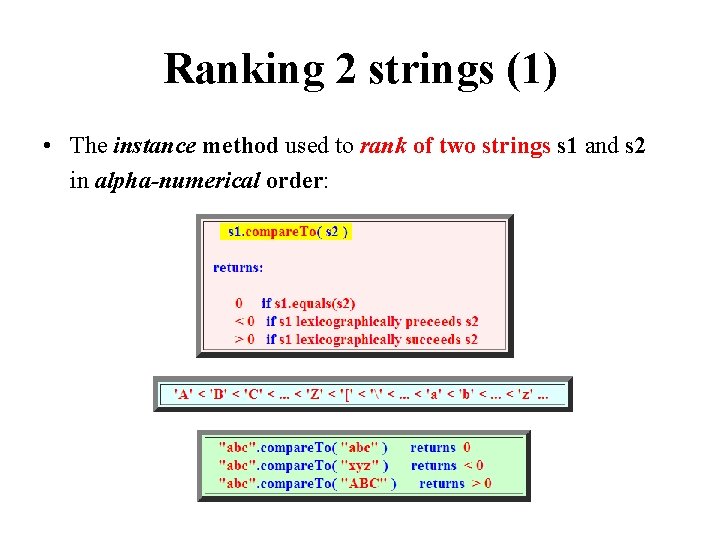 Ranking 2 strings (1)

• The instance method used to rank of two strings s1 and s2 in alpha-numerical order:

s1.compareTo( s2 )

returns:

0 if s1.equals(s2)
< 0 if s1 lexicographically preceeds s2
> 0 if s1 lexicographically succeeds s2

'A' < 'B' < 'C' < ... < 'Z' < '[' < '\' < ... < 'a' < 'b' < ... < 'z' ...

"abc".compareTo( "abc" ) returns 0
"abc".compareTo( "xyz" ) returns < 0
"abc".compareTo( "ABC" ) returns > 0